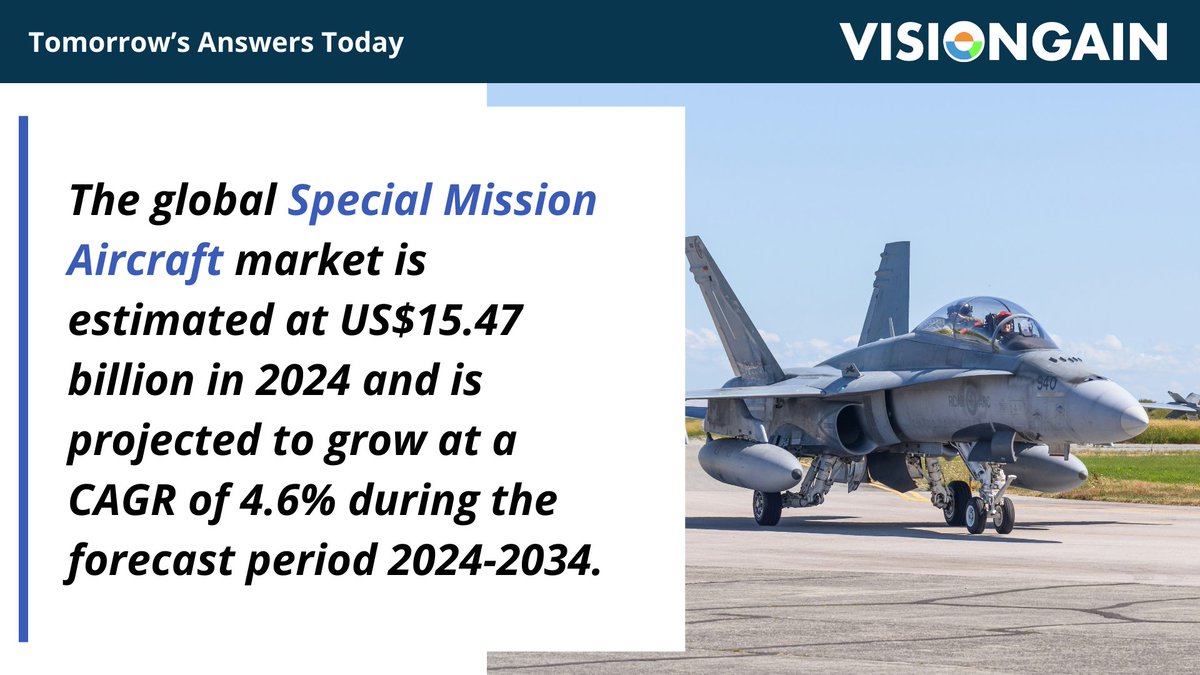 Tomorrow's Answers Today

VISIONGAIN

The global Special Mission Aircraft market is estimated at US$15.47 billion in 2024 and is projected to grow at a CAGR of 4.6% during the forecast period 2024-2034.

940